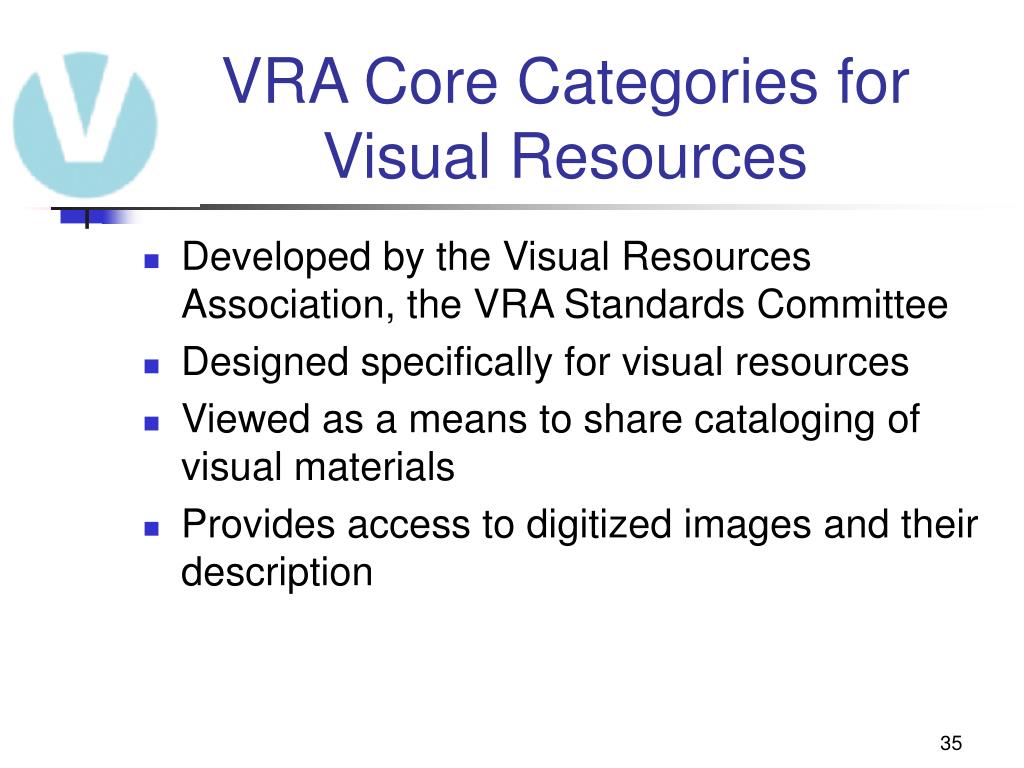 VRA Core Categories for Visual Resources

- Developed by the Visual Resources Association, the VRA Standards Committee
- Designed specifically for visual resources
- Viewed as a means to share cataloging of visual materials
- Provides access to digitized images and their description

35